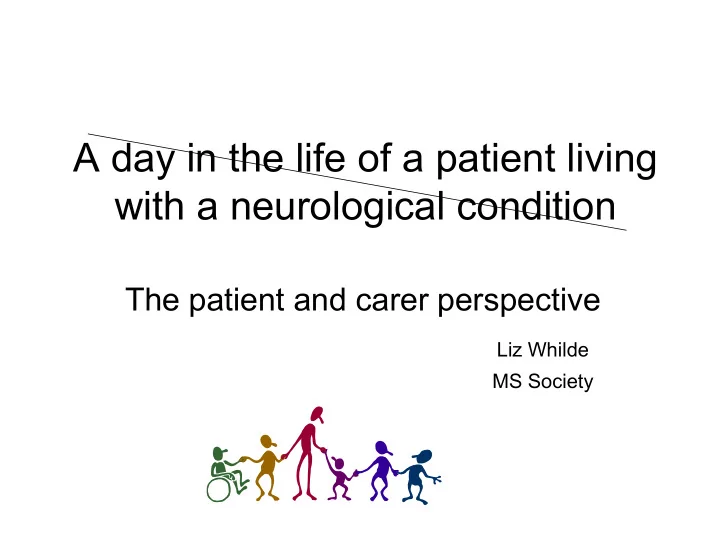 A day in the life of a patient living with a neurological condition

The patient and carer perspective

Liz Whilde
MS Society